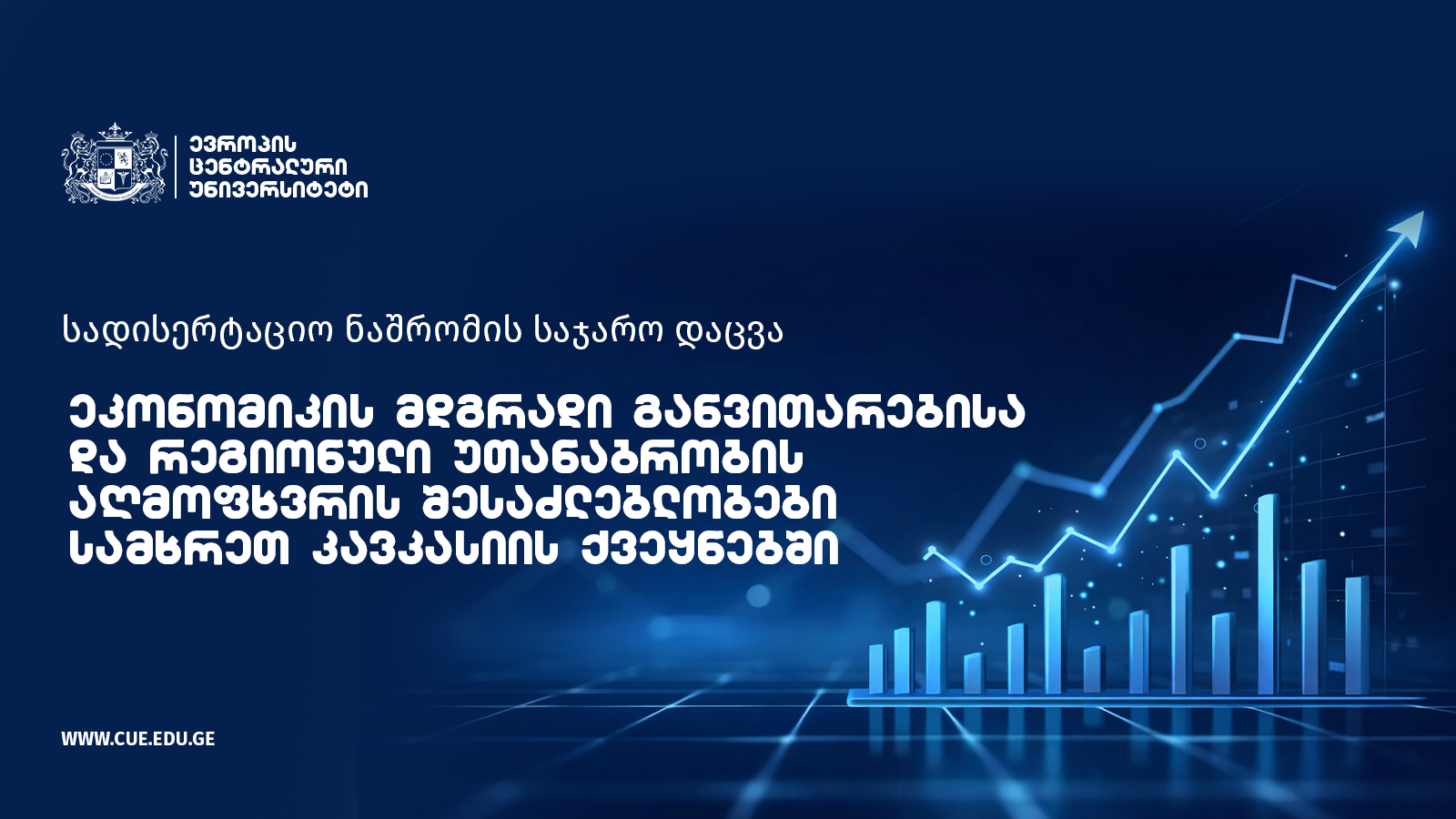 ევროპის
ცენტრალური
უნივერსიტეტი

სადისერტაციო ნაშრომის საჯარო დაცვა

ეკონომიკის მდგრადი განვითარებისა და რეგიონული უთანაბრობის აღმოფხვრის შესაძლებლობები სამხრეთ კავკასიის ქვეყნებში

WWW.CUE.EDU.GE